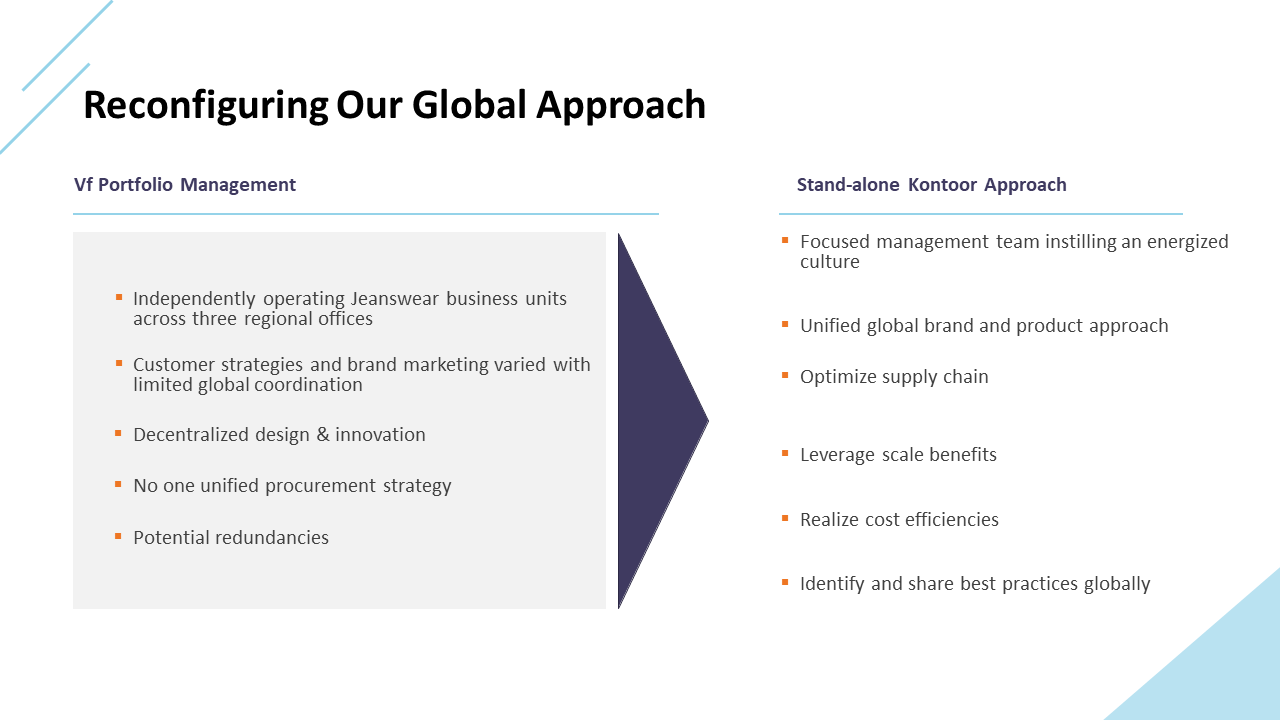 Reconfiguring Our Global Approach

Vf Portfolio Management

- Independently operating Jeanswear business units across three regional offices
- Customer strategies and brand marketing varied with limited global coordination
- Decentralized design & innovation
- No one unified procurement strategy
- Potential redundancies

Stand-alone Kontoor Approach

- Focused management team instilling an energized culture
- Unified global brand and product approach
- Optimize supply chain
- Leverage scale benefits
- Realize cost efficiencies
- Identify and share best practices globally